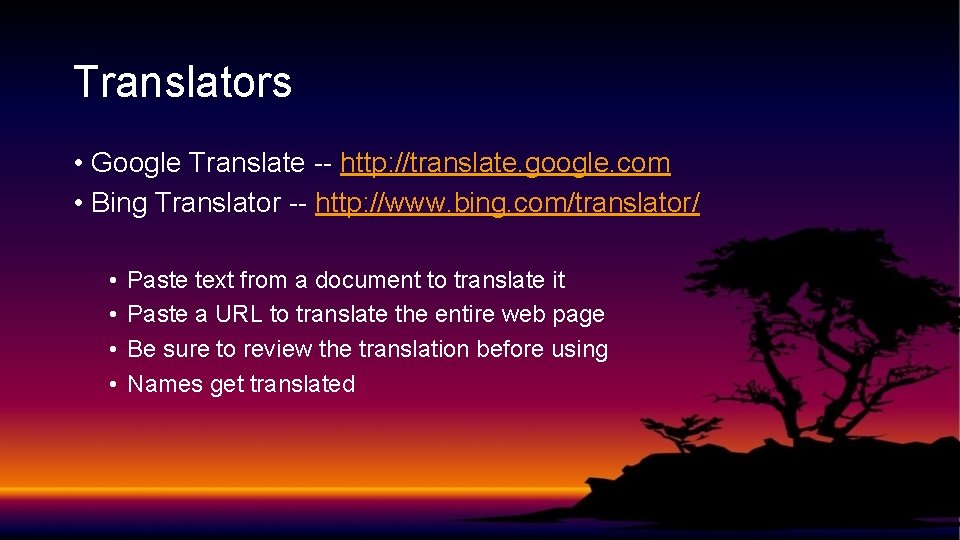 Translators

• Google Translate -- http://translate.google.com
• Bing Translator -- http://www.bing.com/translator/

• Paste text from a document to translate it
• Paste a URL to translate the entire web page
• Be sure to review the translation before using
• Names get translated